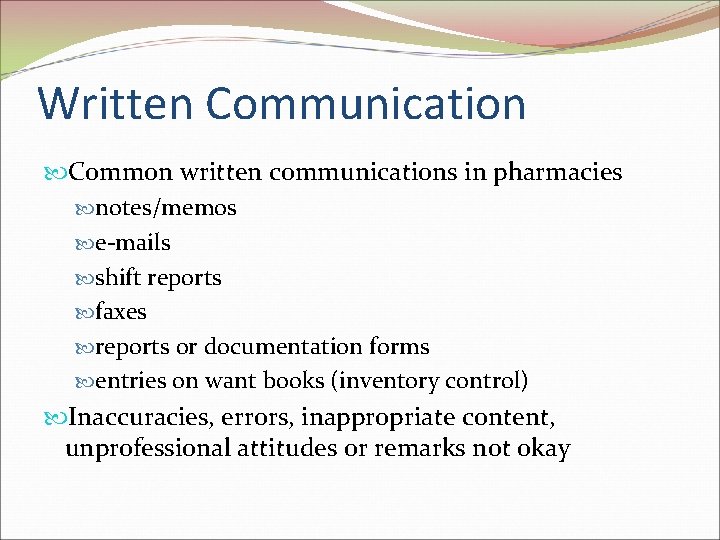 Written Communication

Common written communications in pharmacies

notes/memos

e-mails

shift reports

faxes

reports or documentation forms

entries on want books (inventory control)

Inaccuracies, errors, inappropriate content, unprofessional attitudes or remarks not okay